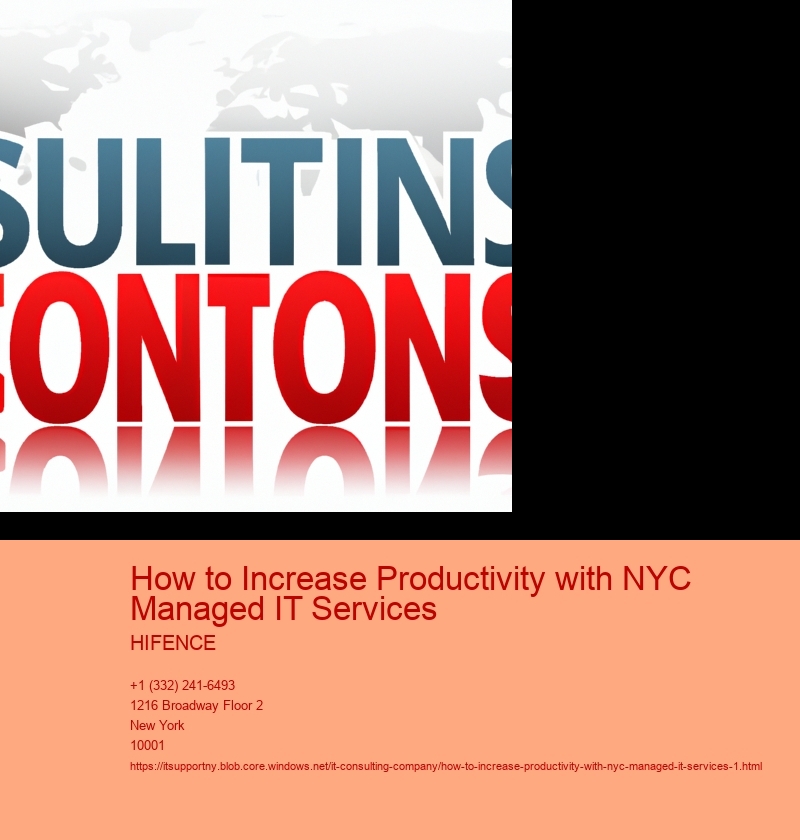 SULITINS
CONTONS

How to Increase Productivity with NYC Managed IT Services

HIFENCE

+1 (332) 241-6493
1216 Broadway Floor 2
New York
10001
https://itsupportny.blob.core.windows.net/it-consulting-company/how-to-increase-productivity-with-nyc-managed-it-services-1.html